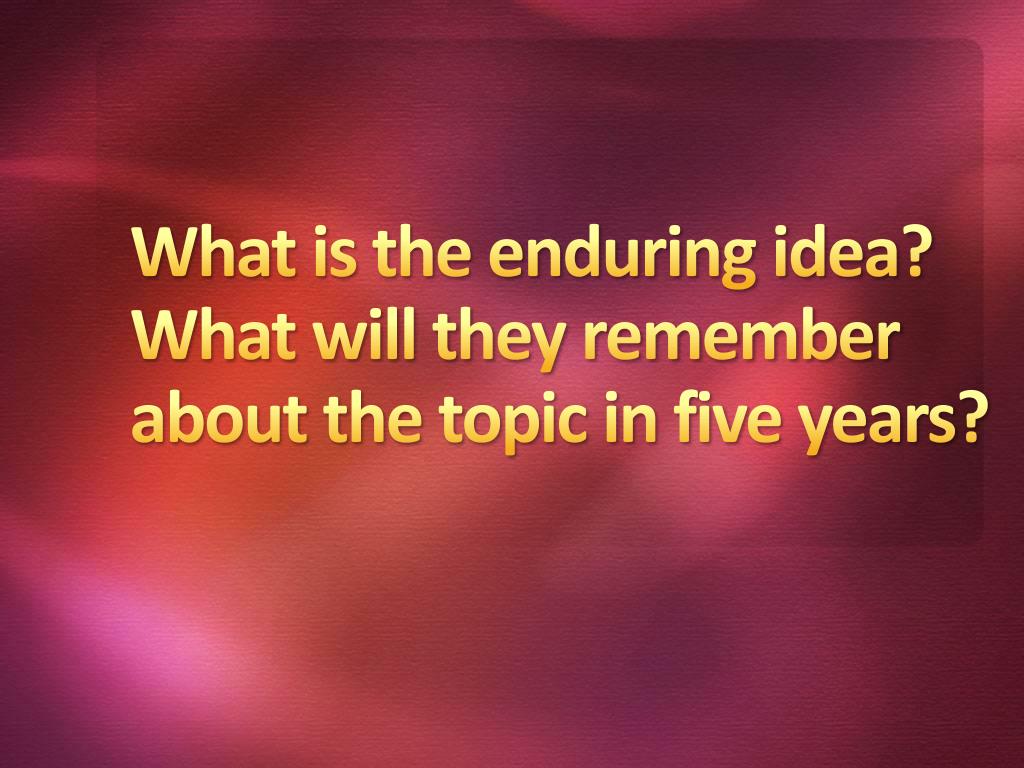 What is the enduring idea? What will they remember about the topic in five years?